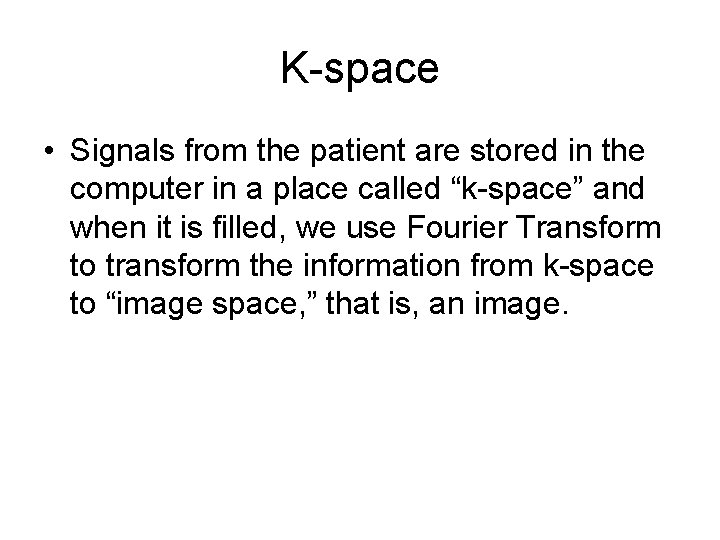 K-space

• Signals from the patient are stored in the computer in a place called “k-space” and when it is filled, we use Fourier Transform to transform the information from k-space to “image space,” that is, an image.